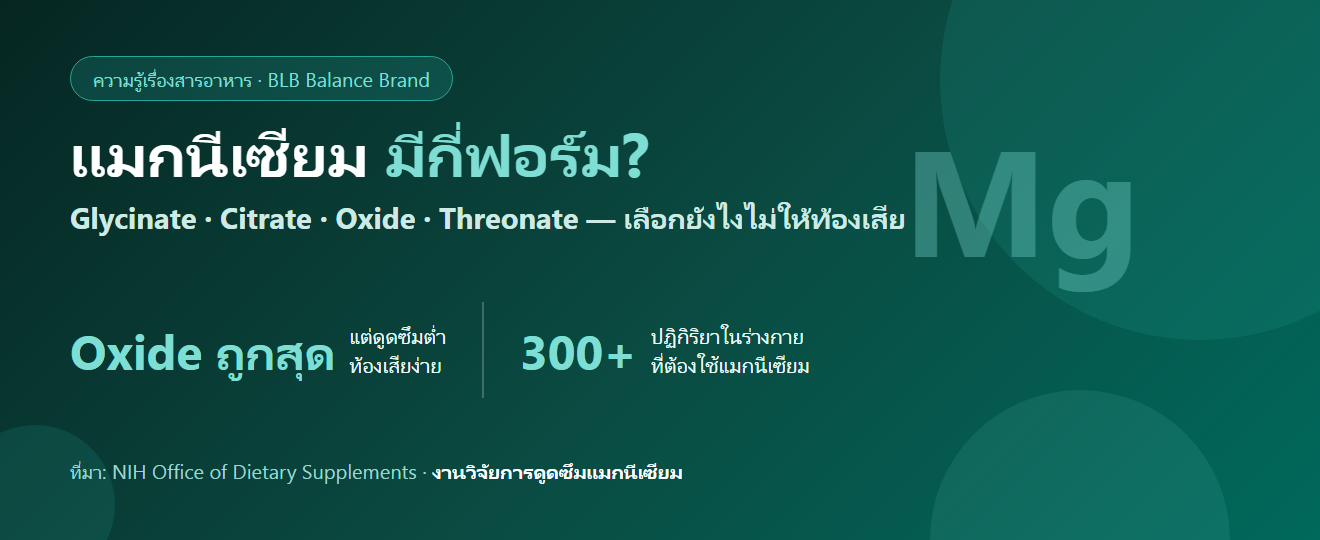 ความรู้เรื่องสารอาหาร · BLB Balance Brand

แมกนีเซียม มีกี่ฟอร์ม?

Glycinate · Citrate · Oxide · Threonate — เลือกยังไงไม่ให้ท้องเสีย

Mg

Oxide ถูกสุด แต่ดูดซึมต่ำ ท้องเสียง่าย

300+ ปฏิกิริยาในร่างกาย ที่ต้องใช้แมกนีเซียม

ที่มา: NIH Office of Dietary Supplements · งานวิจัยการดูดซึมแมกนีเซียม